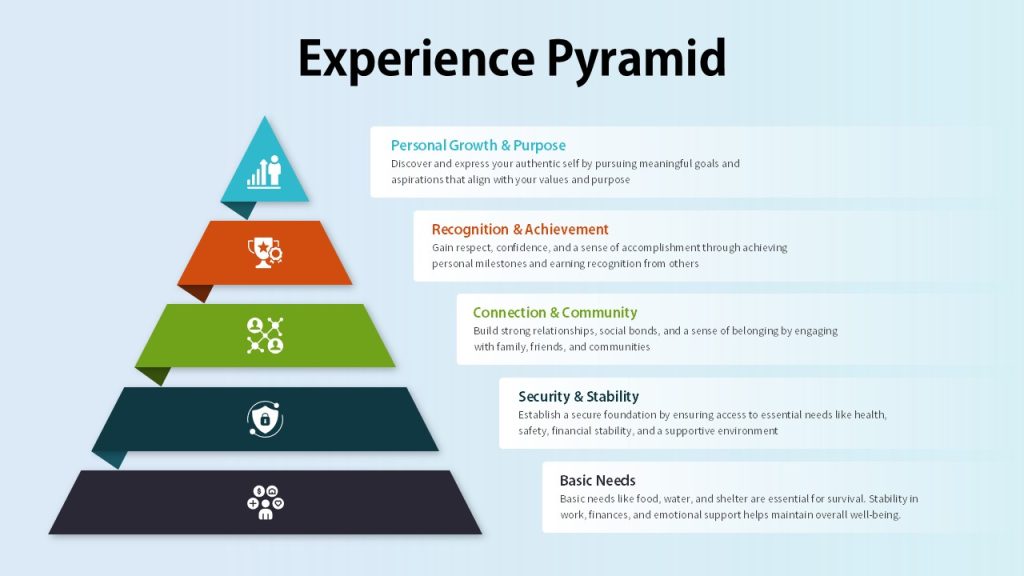 Experience Pyramid

Personal Growth & Purpose
Discover and express your authentic self by pursuing meaningful goals and aspirations that align with your values and purpose

Recognition & Achievement
Gain respect, confidence, and a sense of accomplishment through achieving personal milestones and earning recognition from others

Connection & Community
Build strong relationships, social bonds, and a sense of belonging by engaging with family, friends, and communities

Security & Stability
Establish a secure foundation by ensuring access to essential needs like health, safety, financial stability, and a supportive environment

Basic Needs
Basic needs like food, water, and shelter are essential for survival. Stability in work, finances, and emotional support helps maintain overall well-being.